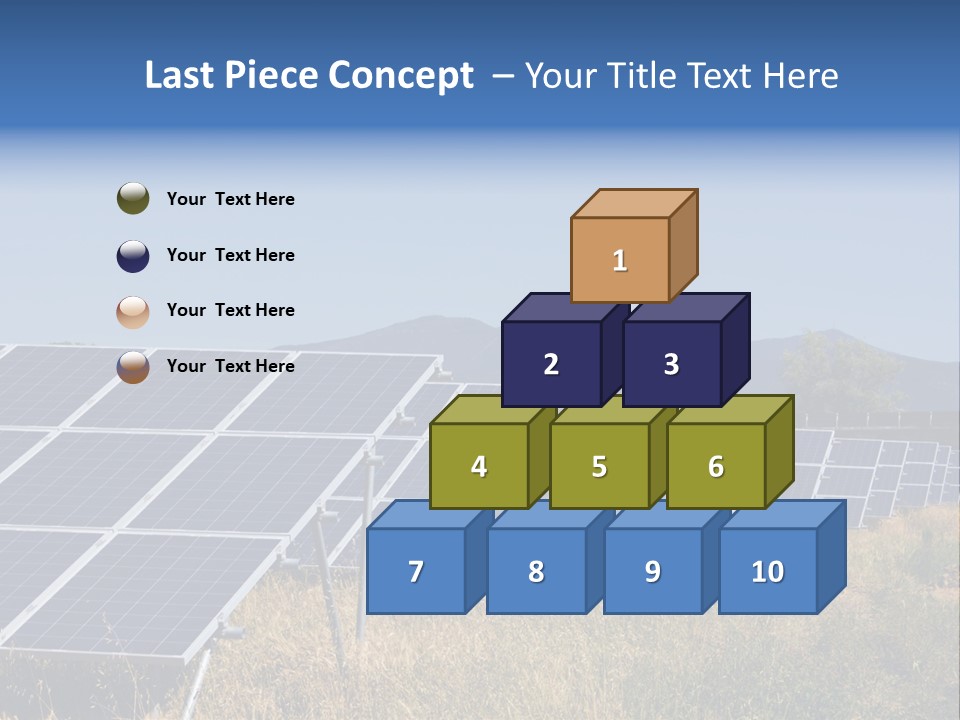 Last Piece Concept – Your Title Text Here

Your Text Here

Your Text Here

Your Text Here

Your Text Here

1

2 3

4 5 6

7 8 9 10